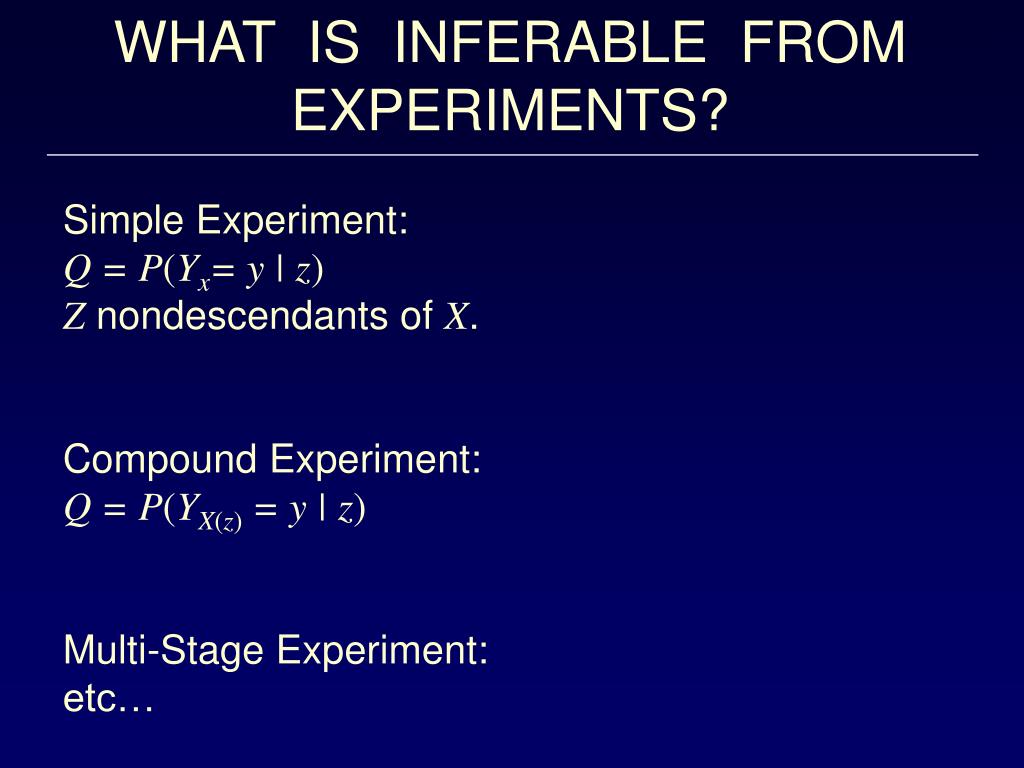 WHAT IS INFERABLE FROM EXPERIMENTS?

Simple Experiment:
$Q = P(Y_x = y \mid z)$
$Z$ nondescendants of $X$.

Compound Experiment:
$Q = P(Y_{X(z)} = y \mid z)$

Multi-Stage Experiment:
etc…